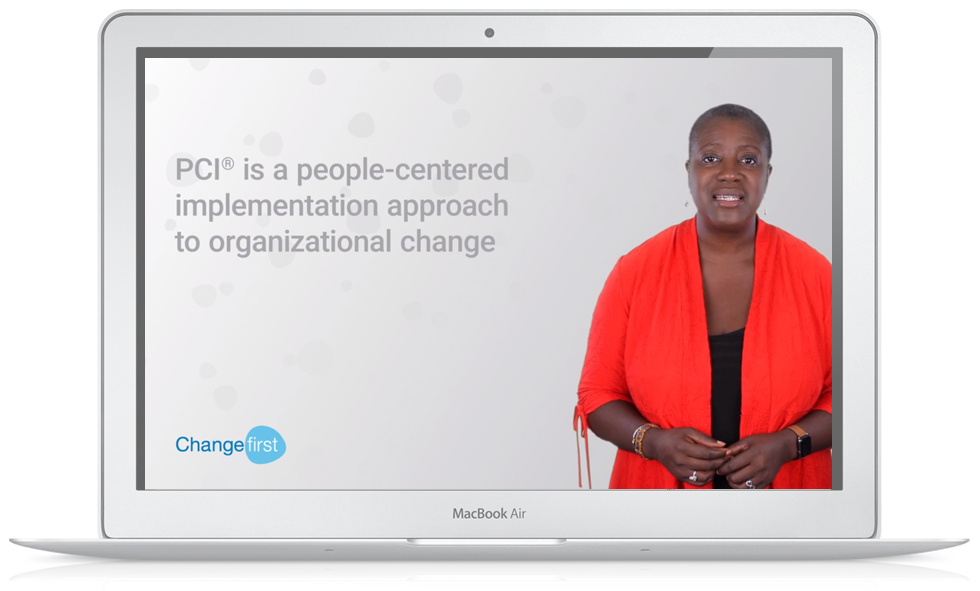 PCI® is a people-centered implementation approach to organizational change

Changefirst

MacBook Air